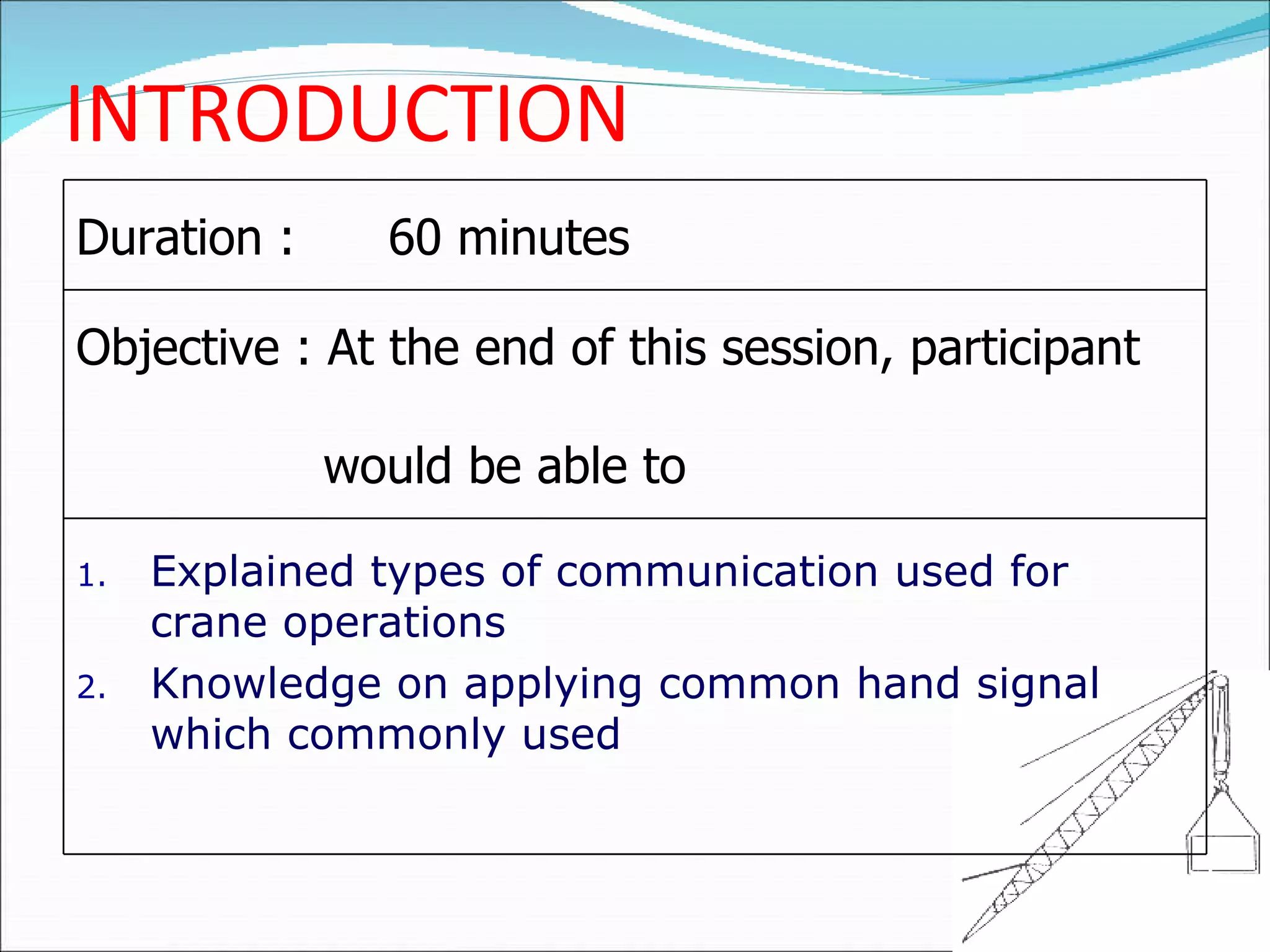 INTRODUCTION

Duration : 60 minutes

Objective : At the end of this session, participant would be able to

1. Explained types of communication used for crane operations
2. Knowledge on applying common hand signal which commonly used